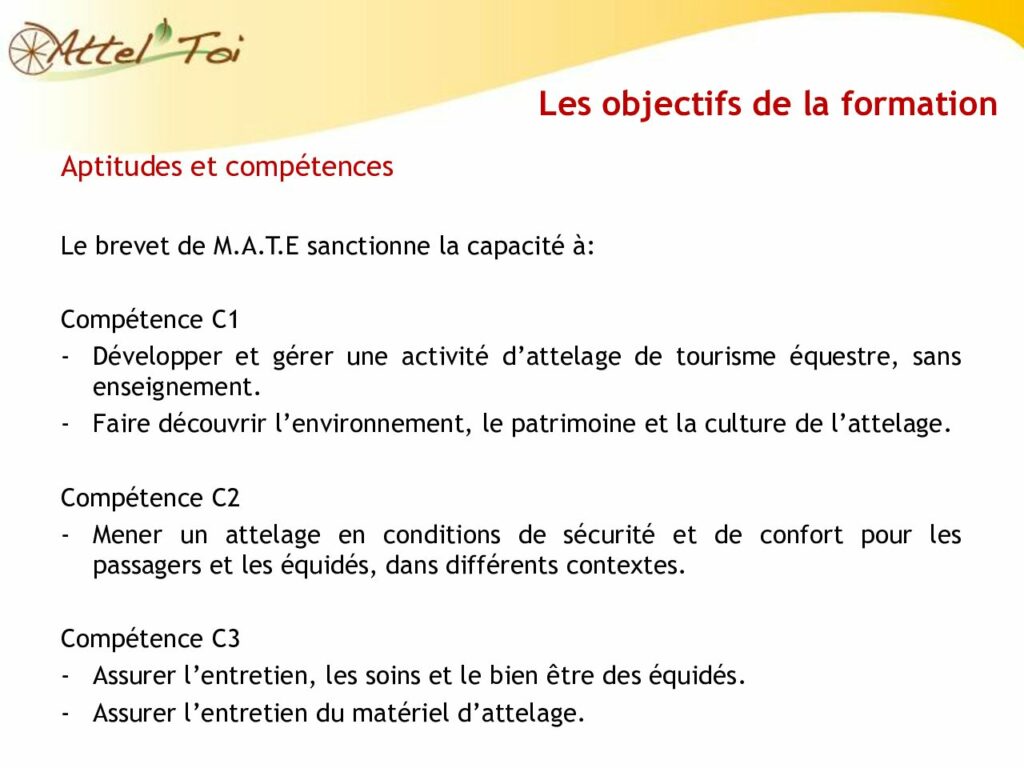 Attel'Toi

Les objectifs de la formation

Aptitudes et compétences

Le brevet de M.A.T.E sanctionne la capacité à:

Compétence C1
- Développer et gérer une activité d'attelage de tourisme équestre, sans enseignement.
- Faire découvrir l'environnement, le patrimoine et la culture de l'attelage.

Compétence C2
- Mener un attelage en conditions de sécurité et de confort pour les passagers et les équidés, dans différents contextes.

Compétence C3
- Assurer l'entretien, les soins et le bien être des équidés.
- Assurer l'entretien du matériel d'attelage.